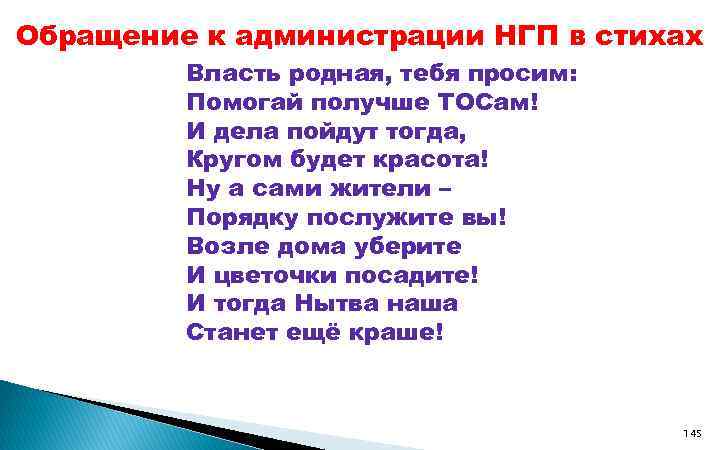 Обращение к администрации НГП в стихах

Власть родная, тебя просим:
Помогай получше ТОСам!
И дела пойдут тогда,
Кругом будет красота!
Ну а сами жители –
Порядку послужите вы!
Возле дома уберите
И цветочки посадите!
И тогда Нытва наша
Станет ещё краше!

145